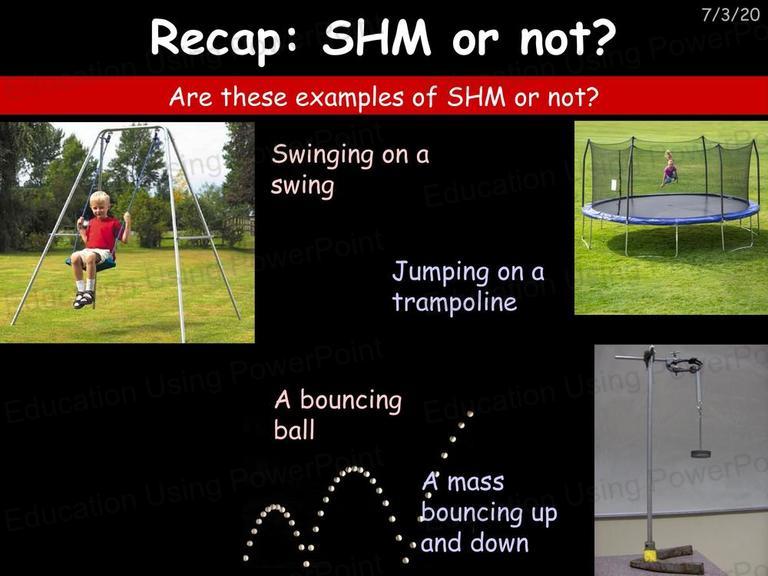 7/3/20

Recap: SHM or not?

Are these examples of SHM or not?

Swinging on a swing

Jumping on a trampoline

A bouncing ball

A mass bouncing up and down

Education Using PowerPoint